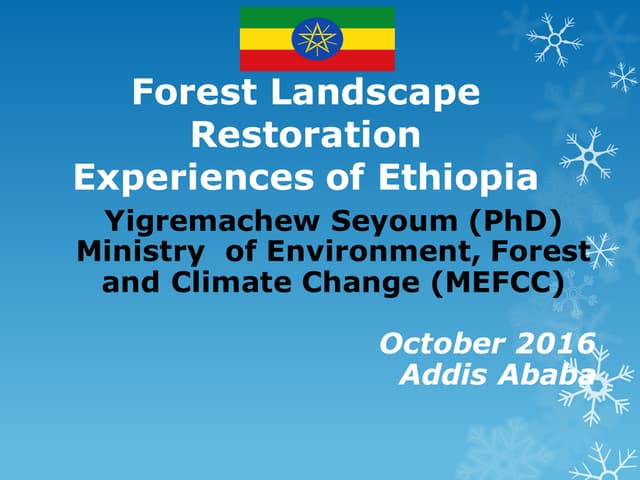 Forest Landscape Restoration Experiences of Ethiopia

Yigremachew Seyoum (PhD)
Ministry of Environment, Forest and Climate Change (MEFCC)

October 2016
Addis Ababa